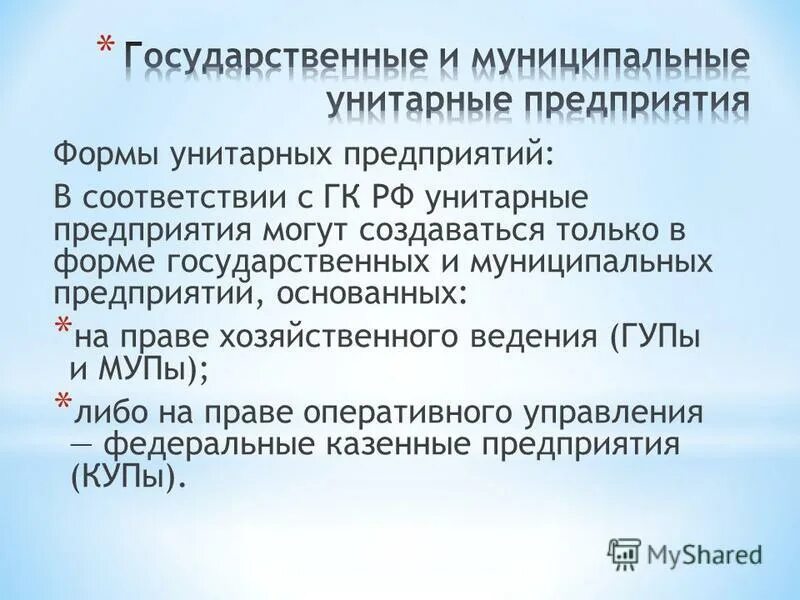 * Государственные и муниципальные унитарные предприятия

Формы унитарных предприятий:

В соответствии с ГК РФ унитарные предприятия могут создаваться только в форме государственных и муниципальных предприятий, основанных:

* на праве хозяйственного ведения (ГУПы и МУПы);

* либо на праве оперативного управления — федеральные казенные предприятия (КУПы).

MyShared